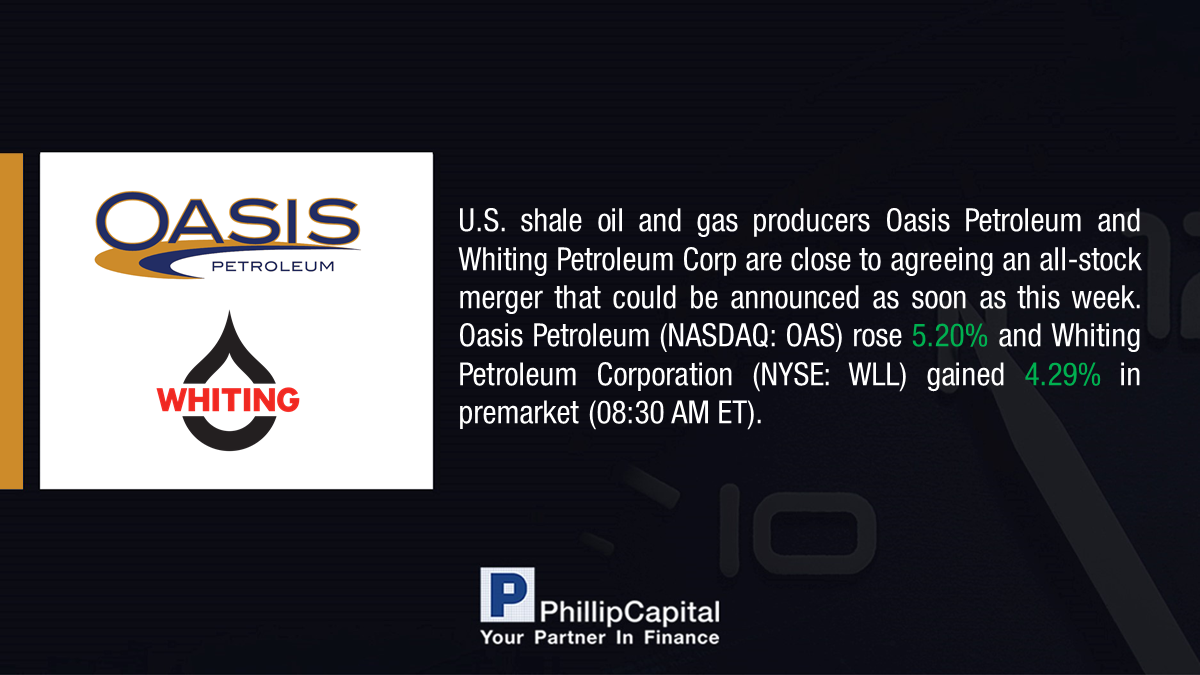 OASIS
PETROLEUM

WHITING

U.S. shale oil and gas producers Oasis Petroleum and Whiting Petroleum Corp are close to agreeing an all-stock merger that could be announced as soon as this week. Oasis Petroleum (NASDAQ: OAS) rose 5.20% and Whiting Petroleum Corporation (NYSE: WLL) gained 4.29% in premarket (08:30 AM ET).

P PhillipCapital
Your Partner In Finance